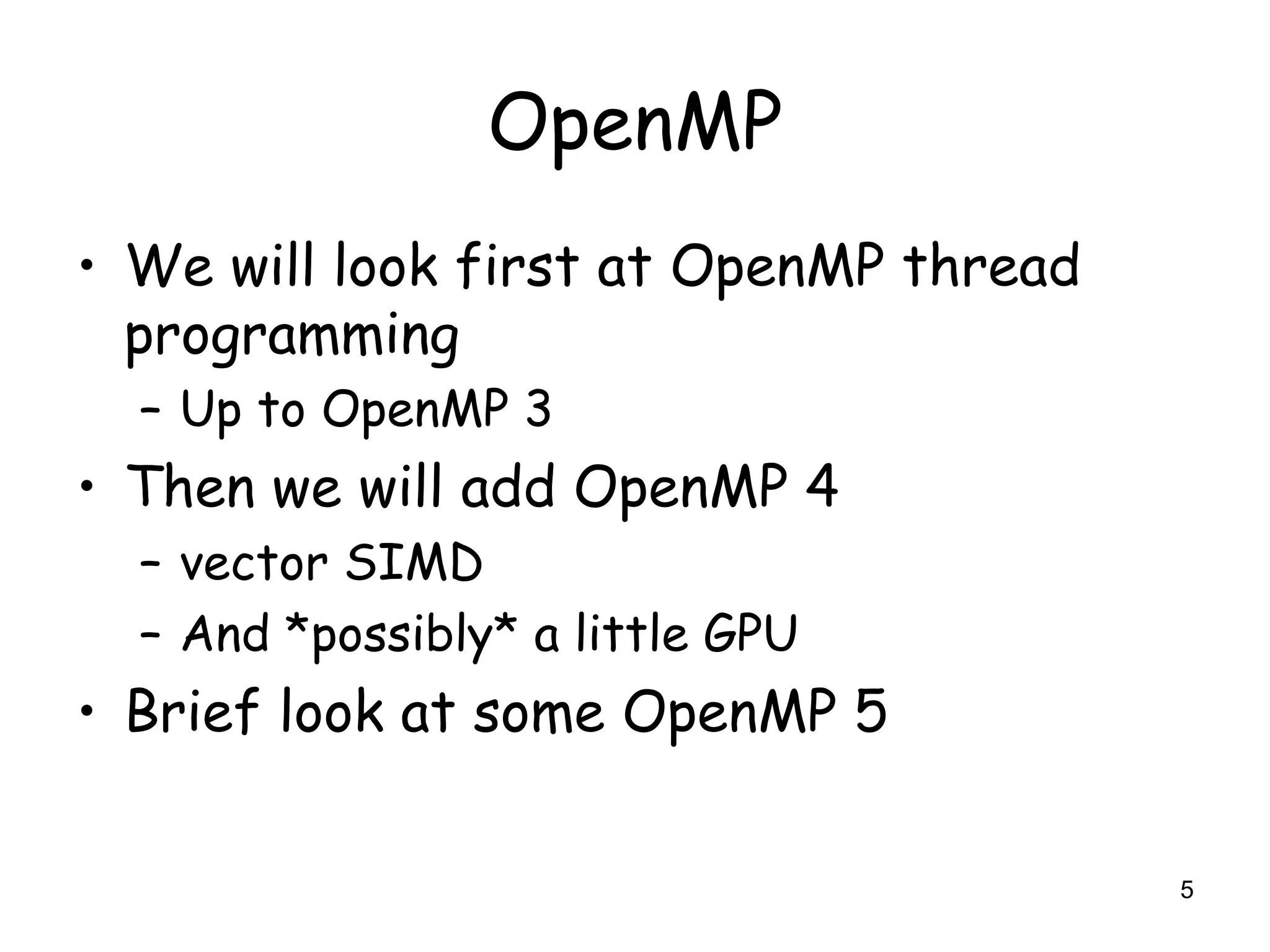 OpenMP

• We will look first at OpenMP thread programming
  – Up to OpenMP 3
• Then we will add OpenMP 4
  – vector SIMD
  – And *possibly* a little GPU
• Brief look at some OpenMP 5

5